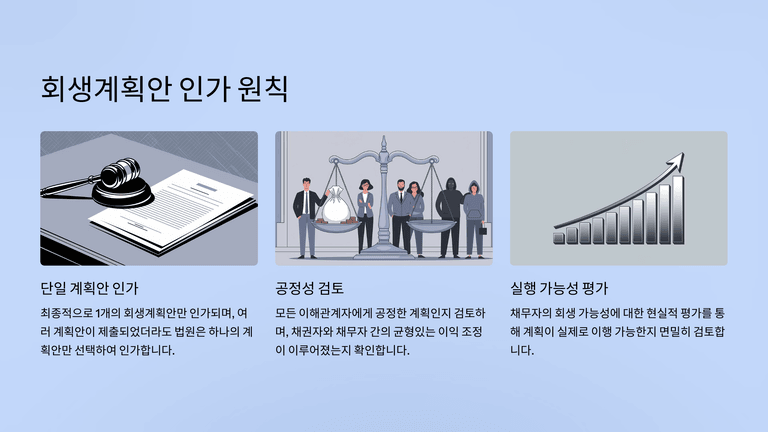 회생계획안 인가 원칙

단일 계획안 인가

최종적으로 1개의 회생계획안만 인가되며, 여러 계획안이 제출되었더라도 법원은 하나의 계획안만 선택하여 인가합니다.

공정성 검토

모든 이해관계자에게 공정한 계획인지 검토하며, 채권자와 채무자 간의 균형있는 이익 조정이 이루어졌는지 확인합니다.

실행 가능성 평가

채무자의 회생 가능성에 대한 현실적 평가를 통해 계획이 실제로 이행 가능한지 면밀히 검토합니다.